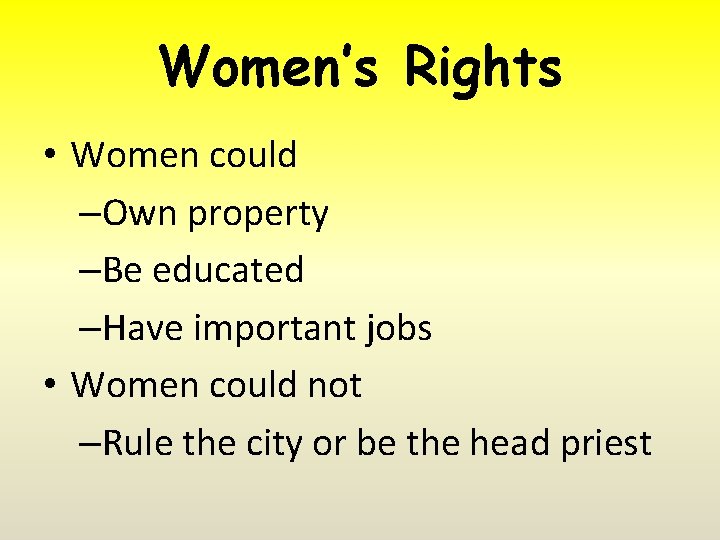 Women's Rights

• Women could
–Own property
–Be educated
–Have important jobs
• Women could not
–Rule the city or be the head priest